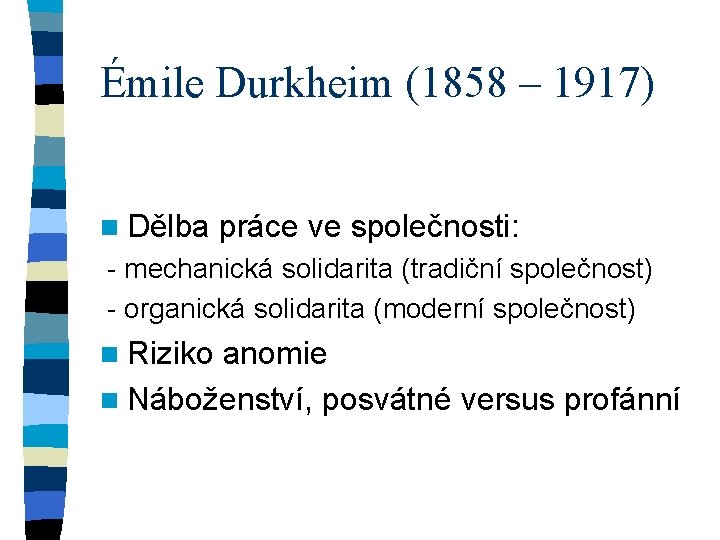 Émile Durkheim (1858 – 1917)

Dělba práce ve společnosti:
- mechanická solidarita (tradiční společnost)
- organická solidarita (moderní společnost)

Riziko anomie

Náboženství, posvátné versus profánní